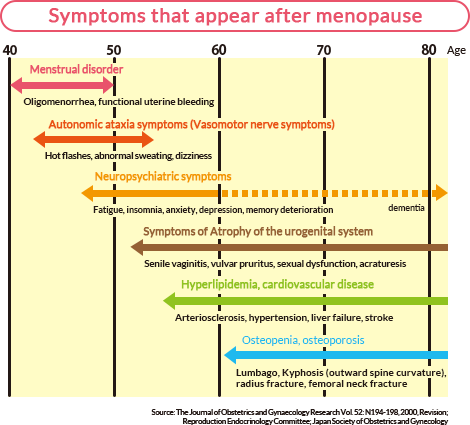 Symptoms that appear after menopause

40 50 60 70 80 Age

Menstrual disorder
Oligomenorrhea, functional uterine bleeding

Autonomic ataxia symptoms (Vasomotor nerve symptoms)
Hot flashes, abnormal sweating, dizziness

Neuropsychiatric symptoms
Fatigue, insomnia, anxiety, depression, memory deterioration
dementia

Symptoms of Atrophy of the urogenital system
Senile vaginitis, vulvar pruritus, sexual dysfunction, acraturesis

Hyperlipidemia, cardiovascular disease
Arteriosclerosis, hypertension, liver failure, stroke

Osteopenia, osteoporosis
Lumbago, Kyphosis (outward spine curvature), radius fracture, femoral neck fracture

Source: The Journal of Obstetrics and Gynaecology Research Vol. 52: N194-198, 2000, Revision; Reproduction Endocrinology Committee; Japan Society of Obstetrics and Gynecology